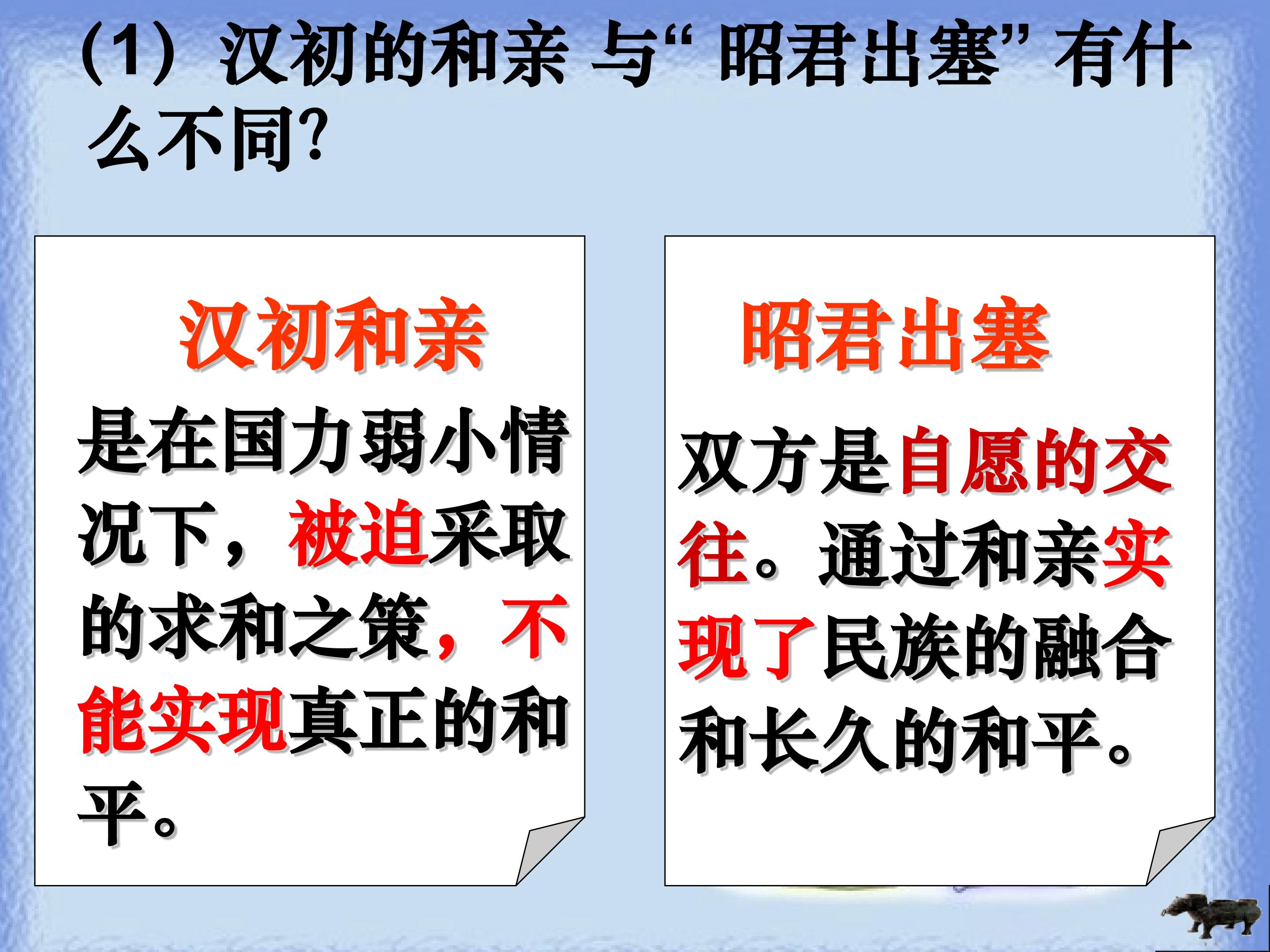 (1) 汉初的和亲 与“ 昭君出塞” 有什么不同?

汉初和亲

是在国力弱小情况下，被迫采取的求和之策，不能实现真正的和平。

昭君出塞

双方是自愿的交往。通过和亲实现了民族的融合和长久的和平。